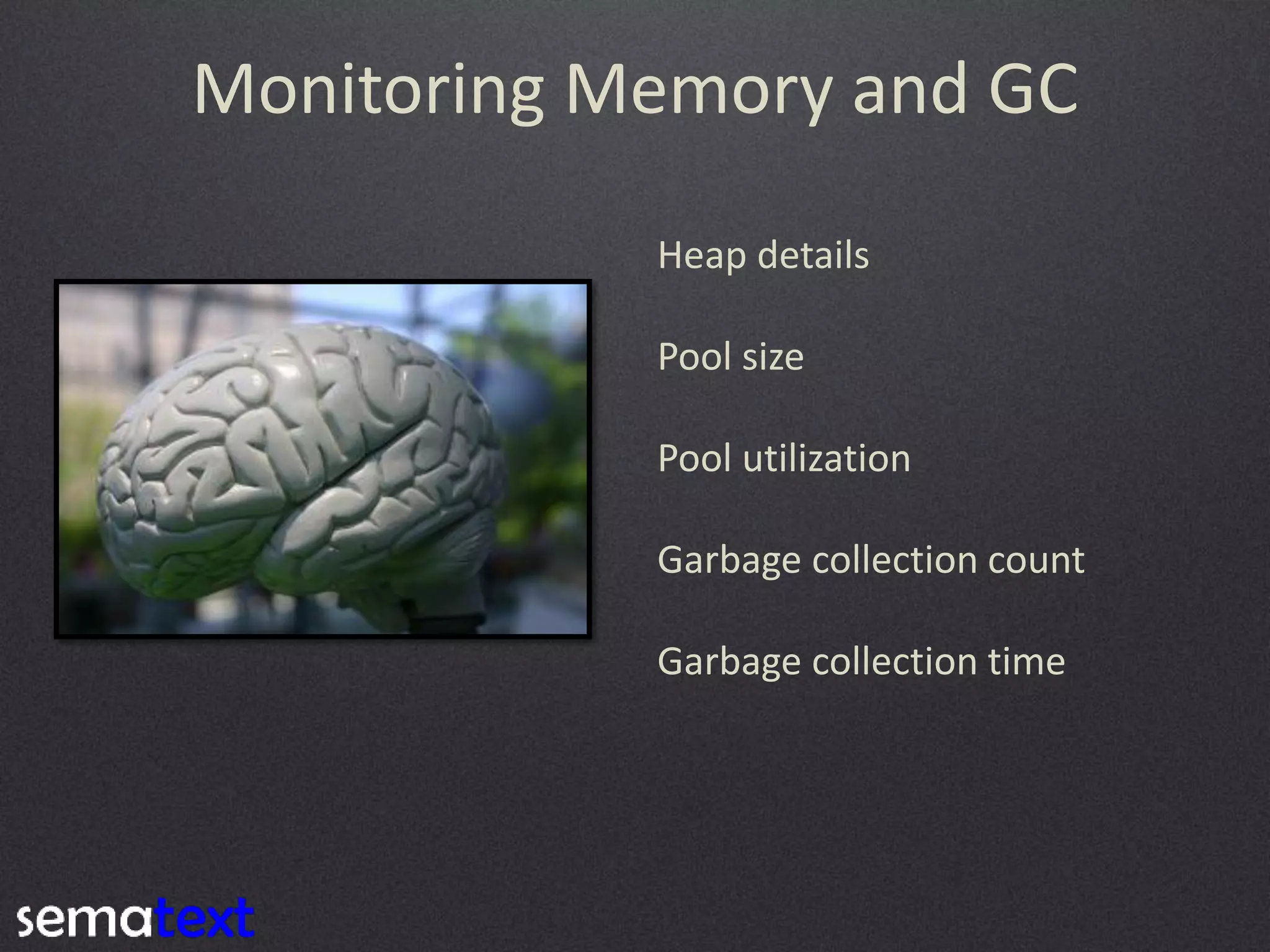 Monitoring Memory and GC

Heap details

Pool size

Pool utilization

Garbage collection count

Garbage collection time

sematext